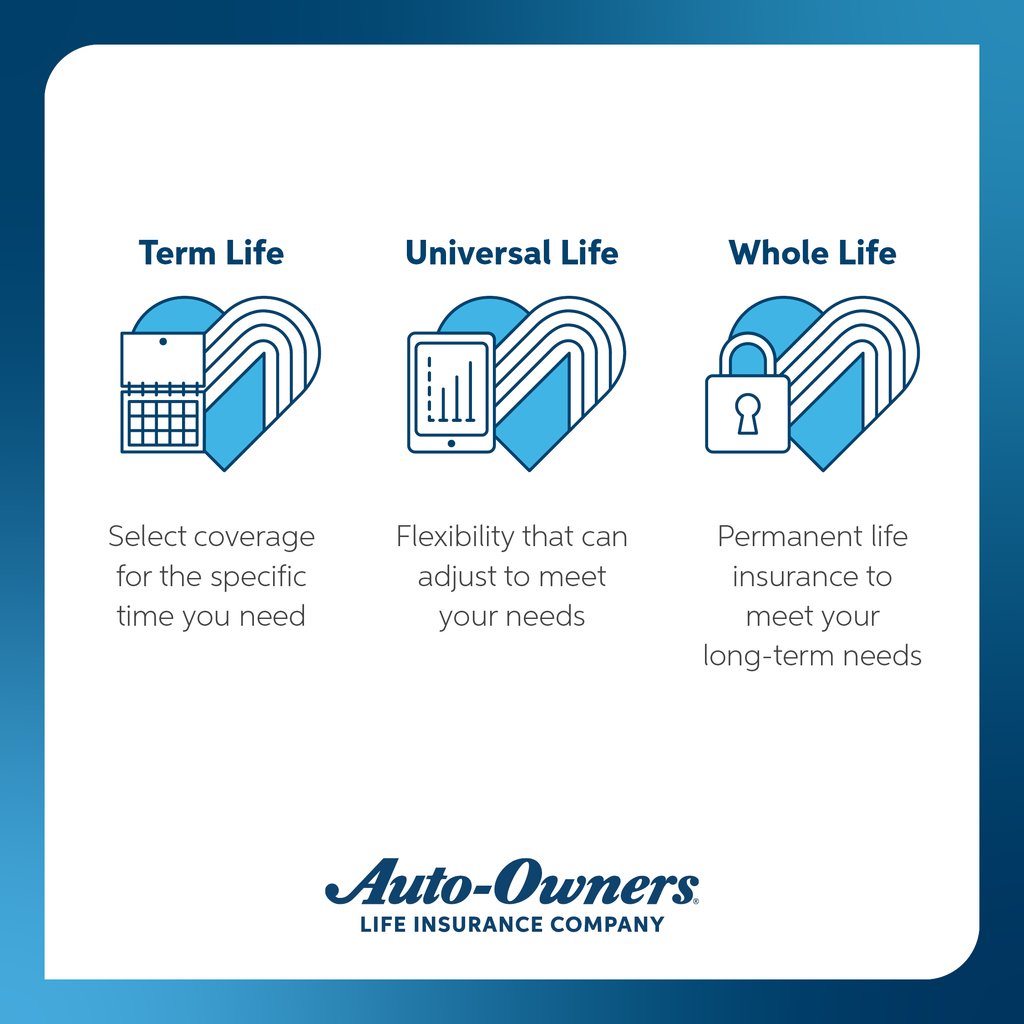 Term Life

Select coverage for the specific time you need

Universal Life

Flexibility that can adjust to meet your needs

Whole Life

Permanent life insurance to meet your long-term needs

Auto-Owners®
LIFE INSURANCE COMPANY